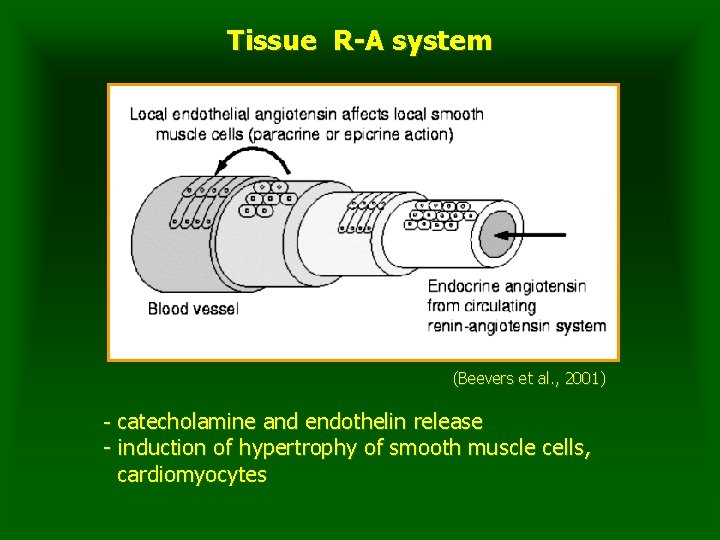 Tissue R-A system

Local endothelial angiotensin affects local smooth muscle cells (paracrine or epicrine action)

Blood vessel

Endocrine angiotensin from circulating renin-angiotensin system

(Beevers et al., 2001)

- catecholamine and endothelin release
- induction of hypertrophy of smooth muscle cells, cardiomyocytes